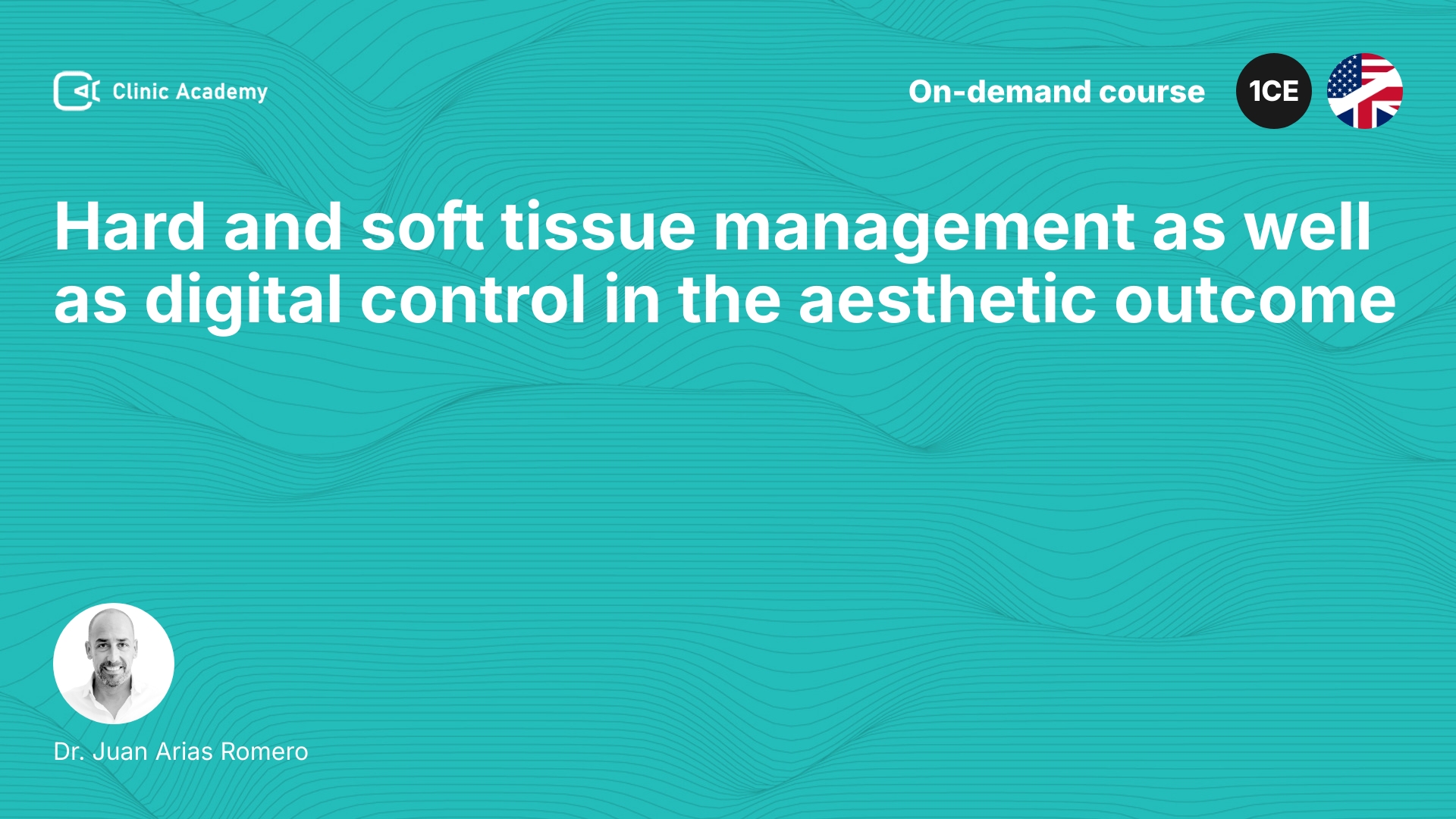 Clinic Academy

On-demand course

1CE

Hard and soft tissue management as well as digital control in the aesthetic outcome

Dr. Juan Arias Romero